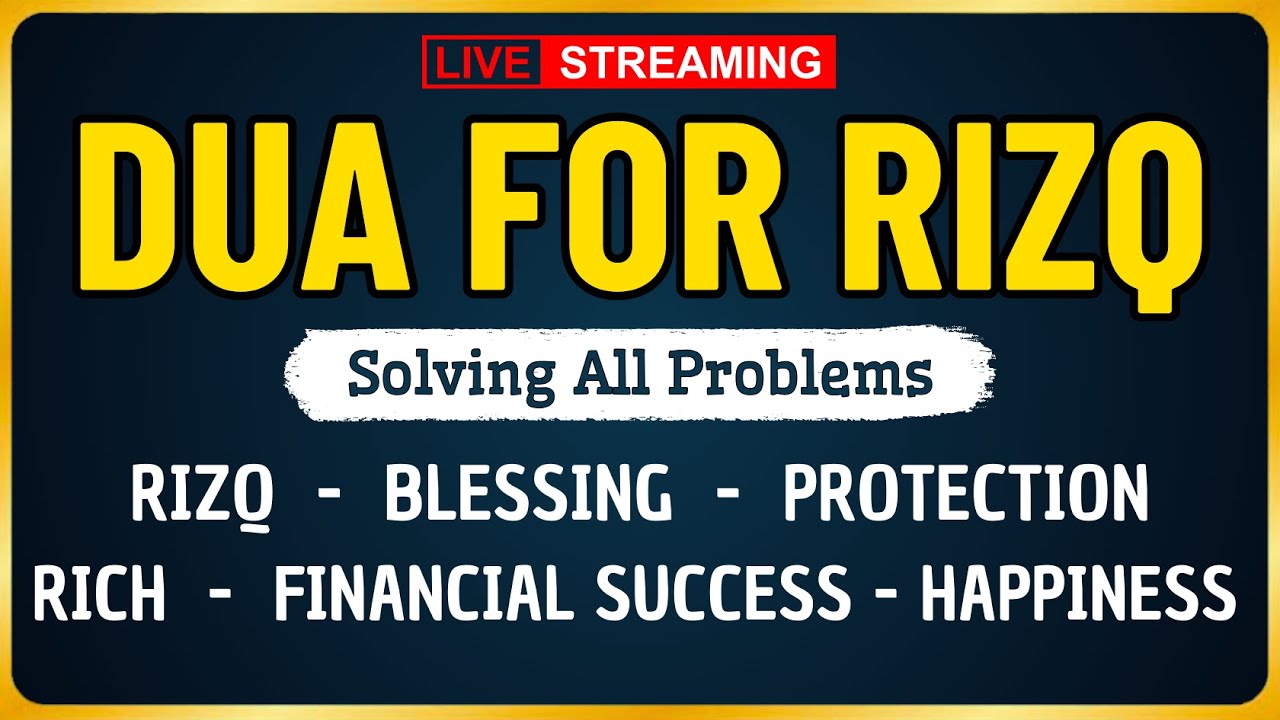 LIVE STREAMING

DUA FOR RIZQ

Solving All Problems

RIZQ - BLESSING - PROTECTION
RICH - FINANCIAL SUCCESS - HAPPINESS